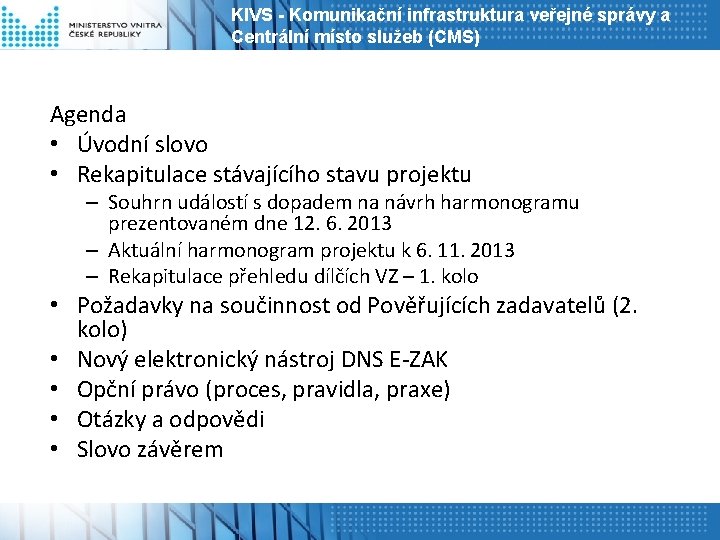 MINISTERSTVO VNITRA ČESKÉ REPUBLIKY

KIVS - Komunikační infrastruktura veřejné správy a Centrální místo služeb (CMS)

Agenda
• Úvodní slovo
• Rekapitulace stávajícího stavu projektu
– Souhrn událostí s dopadem na návrh harmonogramu prezentovaném dne 12. 6. 2013
– Aktuální harmonogram projektu k 6. 11. 2013
– Rekapitulace přehledu dílčích VZ – 1. kolo
• Požadavky na součinnost od Pověřujících zadavatelů (2. kolo)
• Nový elektronický nástroj DNS E-ZAK
• Opční právo (proces, pravidla, praxe)
• Otázky a odpovědi
• Slovo závěrem